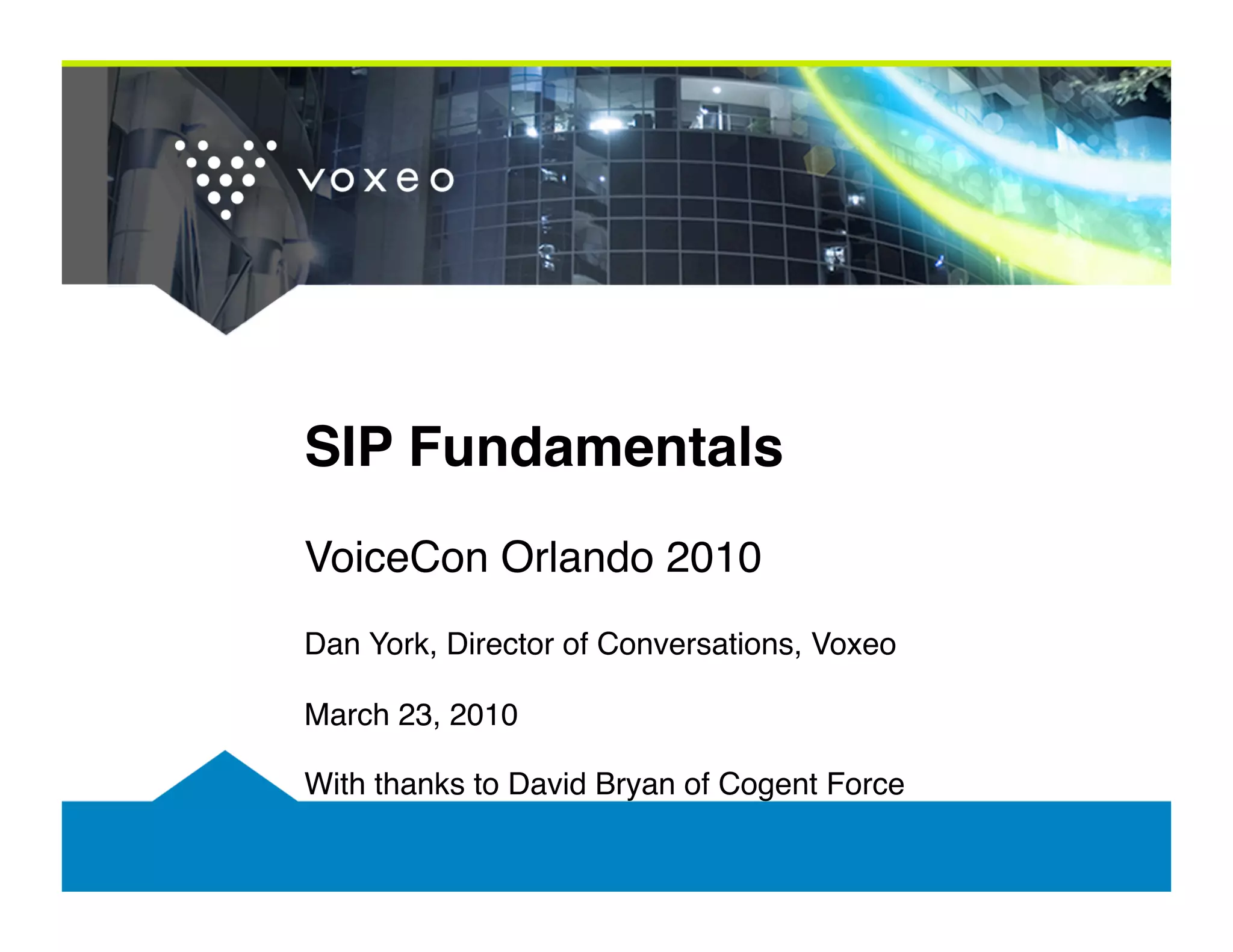 voxeo

SIP Fundamentals

VoiceCon Orlando 2010

Dan York, Director of Conversations, Voxeo

March 23, 2010

With thanks to David Bryan of Cogent Force